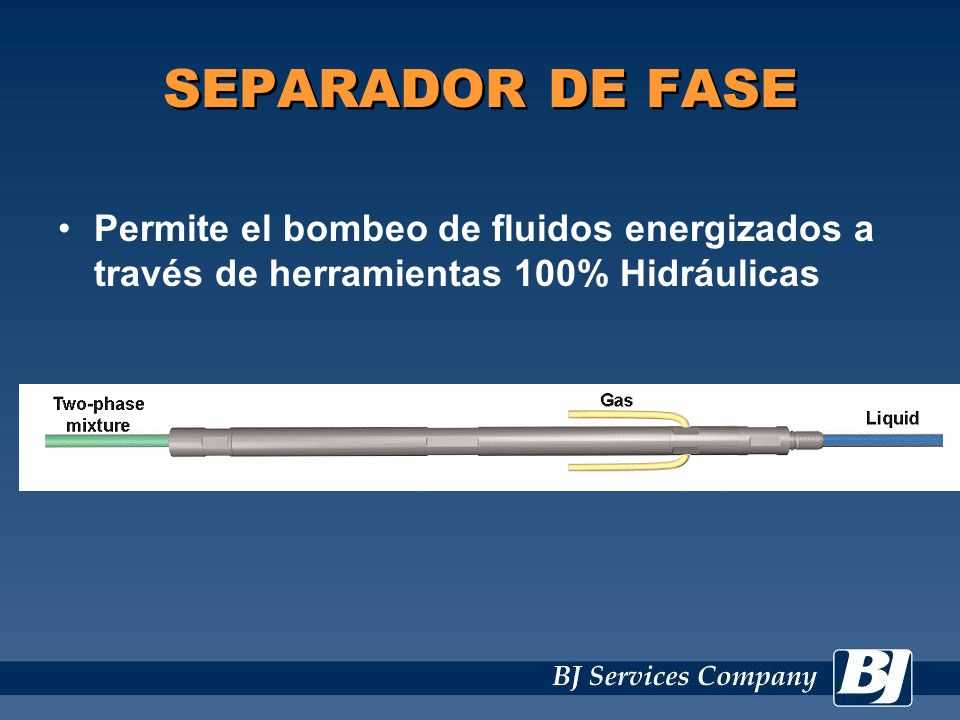 SEPARADOR DE FASE

• Permite el bombeo de fluidos energizados a través de herramientas 100% Hidráulicas

Two-phase mixture

Gas

Liquid

BJ Services Company

BJ